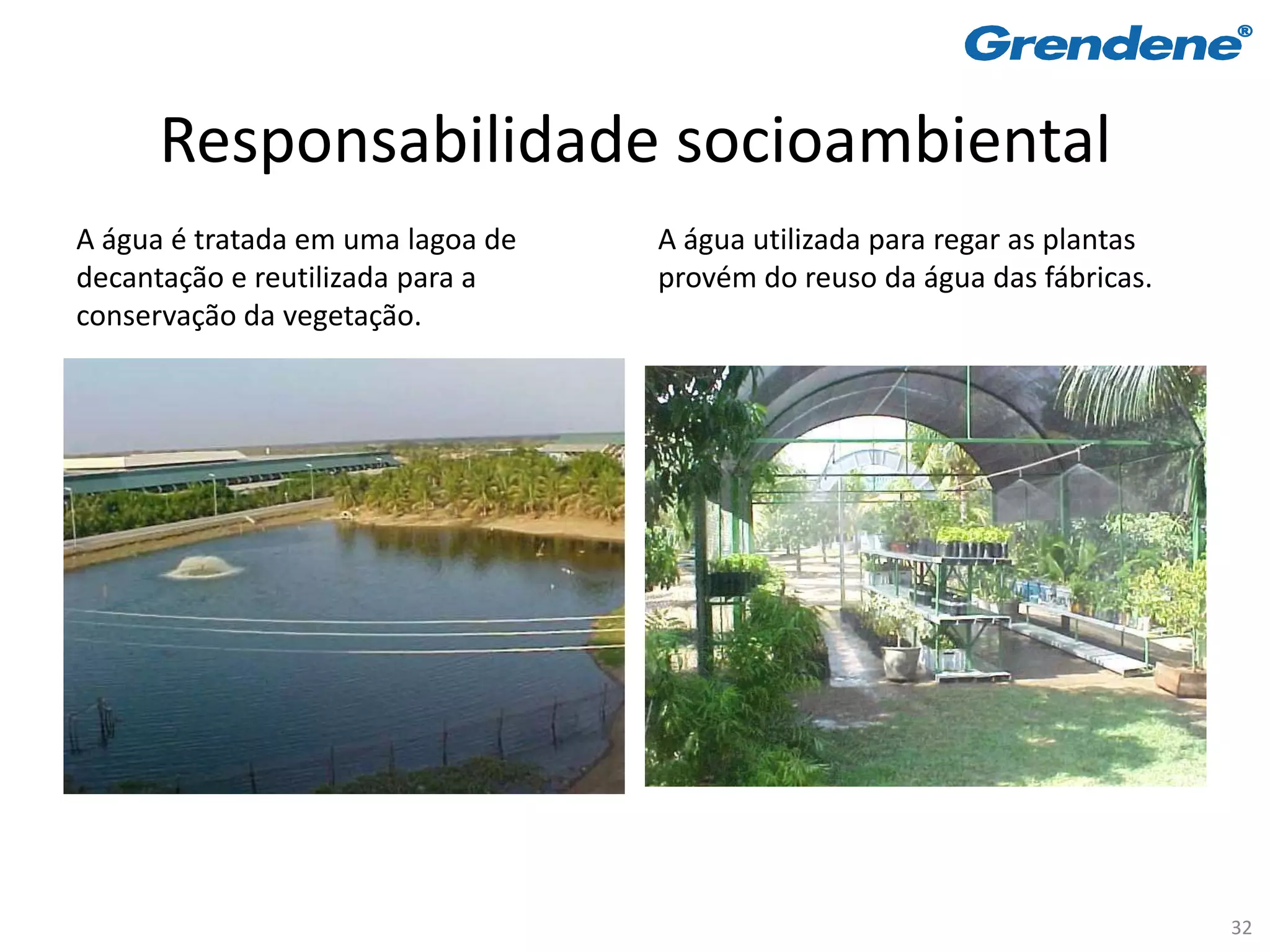 Grendene®

Responsabilidade socioambiental

A água é tratada em uma lagoa de decantação e reutilizada para a conservação da vegetação.

A água utilizada para regar as plantas provém do reuso da água das fábricas.

32